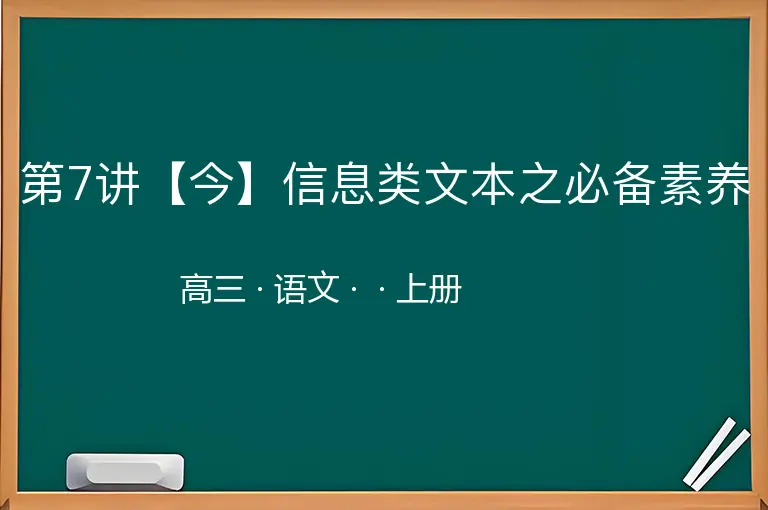 第7讲【今】信息类文本之必备素养

高三 · 语文 · · 上册